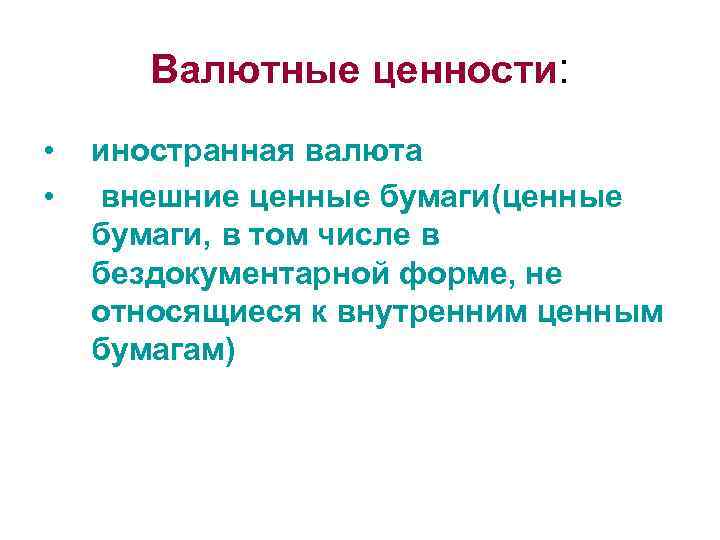 Валютные ценности:

• иностранная валюта
• внешние ценные бумаги(ценные бумаги, в том числе в бездокументарной форме, не относящиеся к внутренним ценным бумагам)